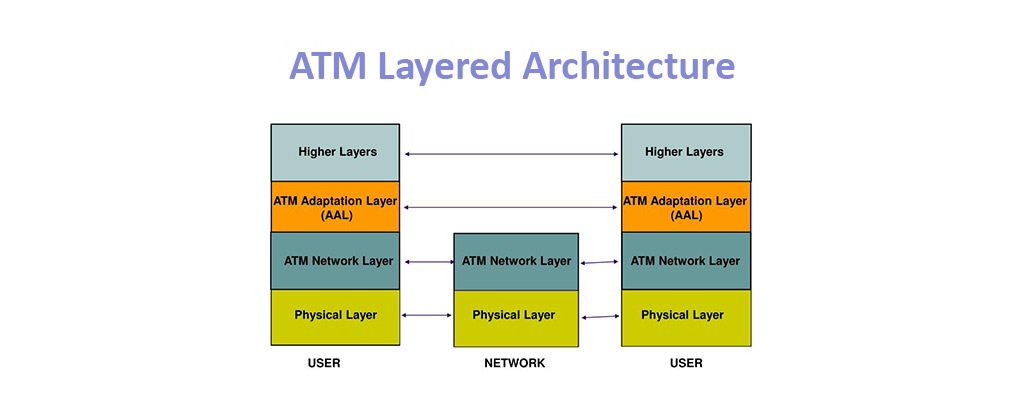 ATM Layered Architecture

Higher Layers

ATM Adaptation Layer (AAL)

ATM Network Layer

Physical Layer

USER

ATM Network Layer

Physical Layer

NETWORK

Higher Layers

ATM Adaptation Layer (AAL)

ATM Network Layer

Physical Layer

USER